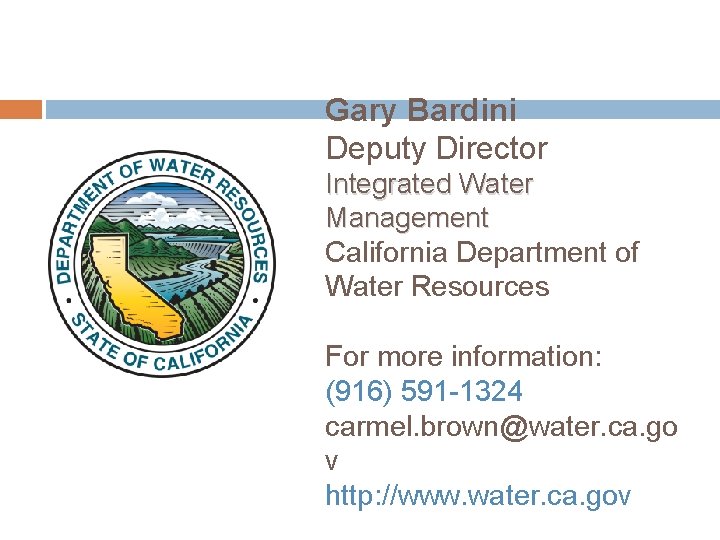 DEPARTMENT OF WATER RESOURCES
STATE OF CALIFORNIA

Gary Bardini
Deputy Director
Integrated Water Management
California Department of Water Resources

For more information:
(916) 591-1324
carmel.brown@water.ca.gov
http://www.water.ca.gov